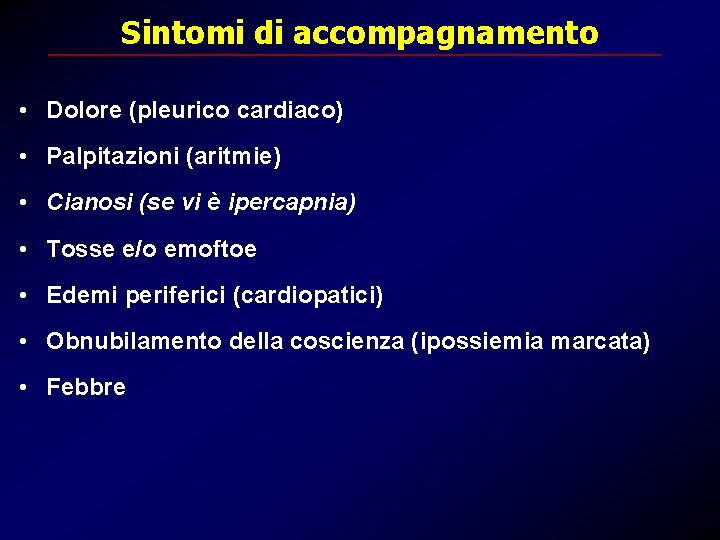 Sintomi di accompagnamento

• Dolore (pleurico cardiaco)
• Palpitazioni (aritmie)
• Cianosi (se vi è ipercapnia)
• Tosse e/o emoftoe
• Edemi periferici (cardiopatici)
• Obnubilamento della coscienza (ipossiemia marcata)
• Febbre